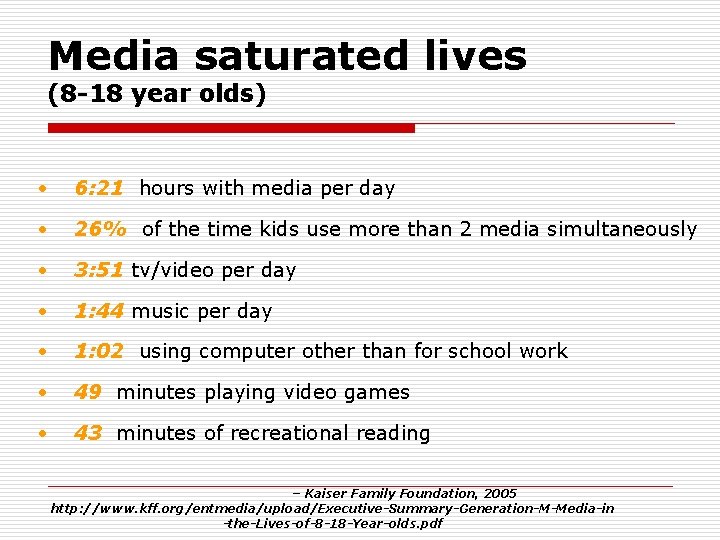 Media saturated lives
(8-18 year olds)

• 6:21 hours with media per day
• 26% of the time kids use more than 2 media simultaneously
• 3:51 tv/video per day
• 1:44 music per day
• 1:02 using computer other than for school work
• 49 minutes playing video games
• 43 minutes of recreational reading

– Kaiser Family Foundation, 2005
http://www.kff.org/entmedia/upload/Executive-Summary-Generation-M-Media-in-the-Lives-of-8-18-Year-olds.pdf